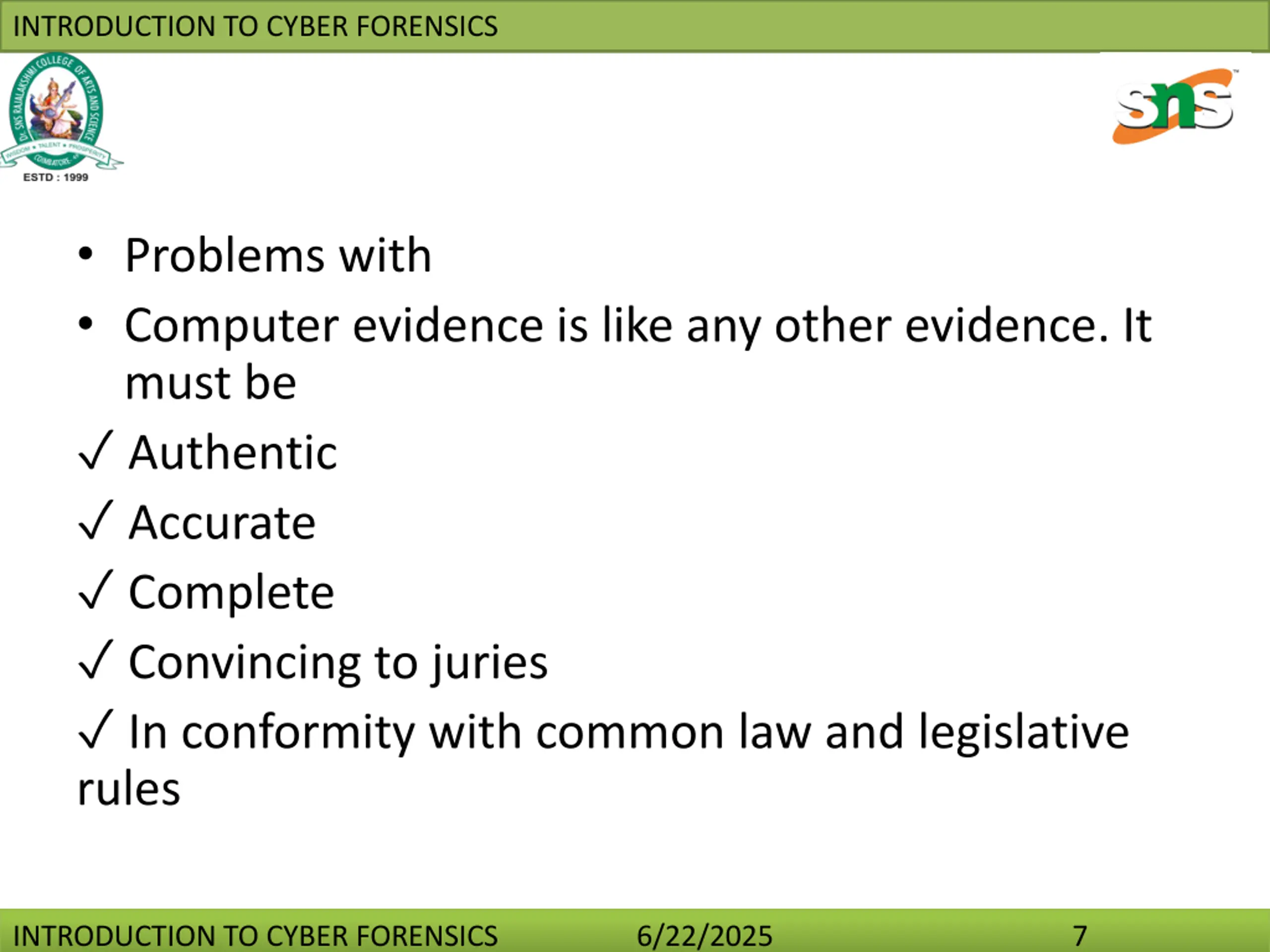 INTRODUCTION TO CYBER FORENSICS

Dr. SNS RAJALAKSHMI COLLEGE OF ARTS AND SCIENCE
WISDOM • TALENT • PROSPERITY
COIMBATORE
ESTD : 1999

sns

• Problems with

• Computer evidence is like any other evidence. It must be

✓ Authentic

✓ Accurate

✓ Complete

✓ Convincing to juries

✓ In conformity with common law and legislative rules

INTRODUCTION TO CYBER FORENSICS 6/22/2025 7